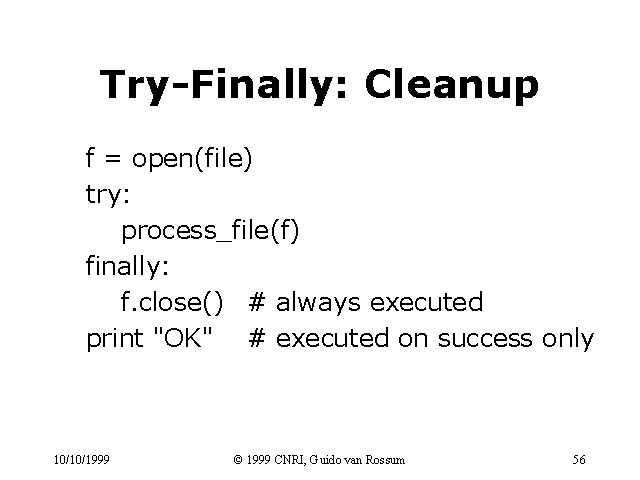 Try-Finally: Cleanup

f = open(file)
try:
    process_file(f)
finally:
    f.close()   # always executed
print "OK"    # executed on success only

10/10/1999

© 1999 CNRI, Guido van Rossum

56